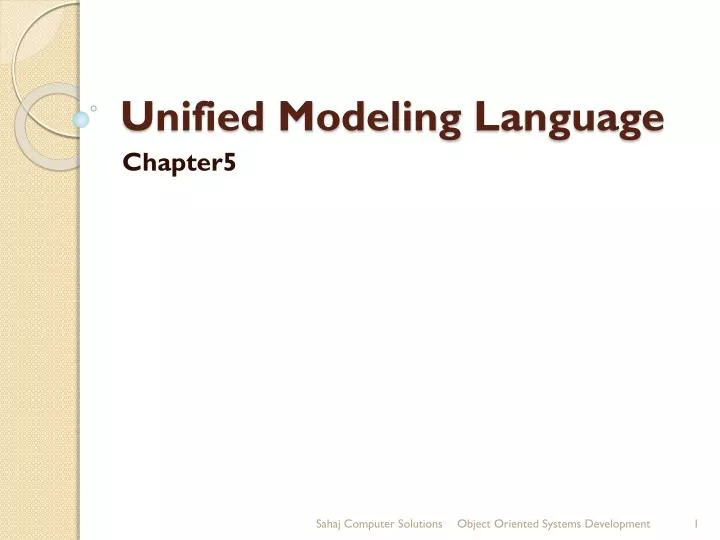 Unified Modeling Language

Chapter5

Sahaj Computer Solutions Object Oriented Systems Development 1